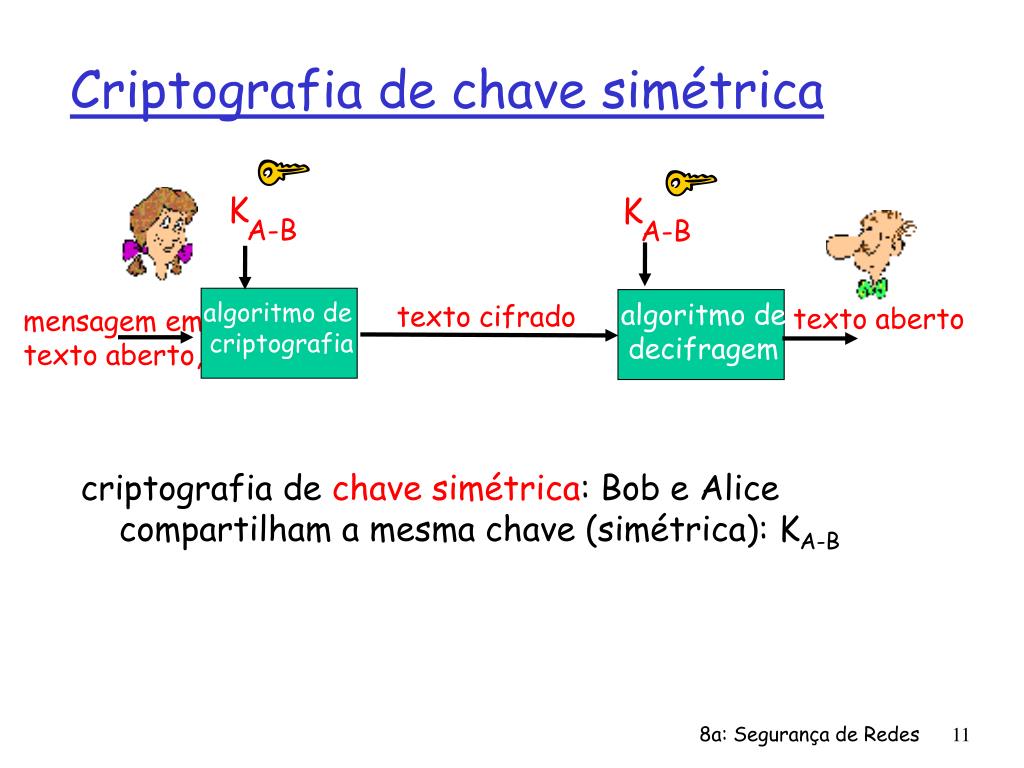 Criptografia de chave simétrica

$K_{A-B}$

$K_{A-B}$

mensagem em texto aberto,

algoritmo de criptografia

texto cifrado

algoritmo de decifragem

texto aberto

criptografia de chave simétrica: Bob e Alice compartilham a mesma chave (simétrica): $K_{A-B}$

8a: Segurança de Redes 11